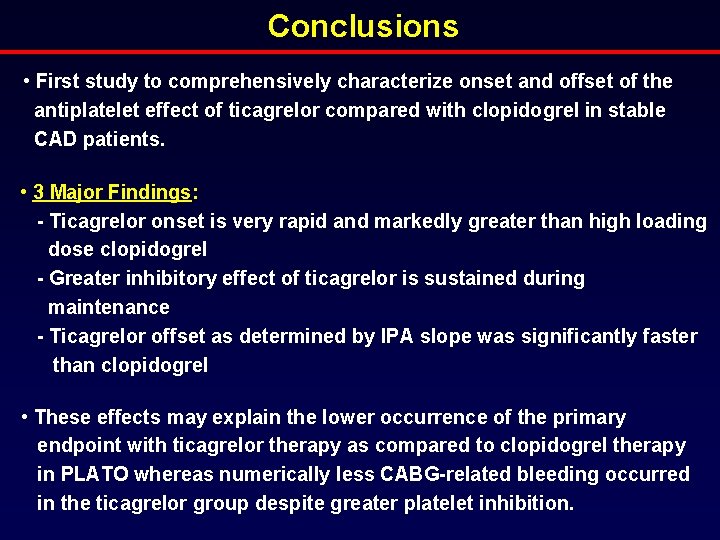 Conclusions

• First study to comprehensively characterize onset and offset of the antiplatelet effect of ticagrelor compared with clopidogrel in stable CAD patients.

• 3 Major Findings:
- Ticagrelor onset is very rapid and markedly greater than high loading dose clopidogrel
- Greater inhibitory effect of ticagrelor is sustained during maintenance
- Ticagrelor offset as determined by IPA slope was significantly faster than clopidogrel

• These effects may explain the lower occurrence of the primary endpoint with ticagrelor therapy as compared to clopidogrel therapy in PLATO whereas numerically less CABG-related bleeding occurred in the ticagrelor group despite greater platelet inhibition.